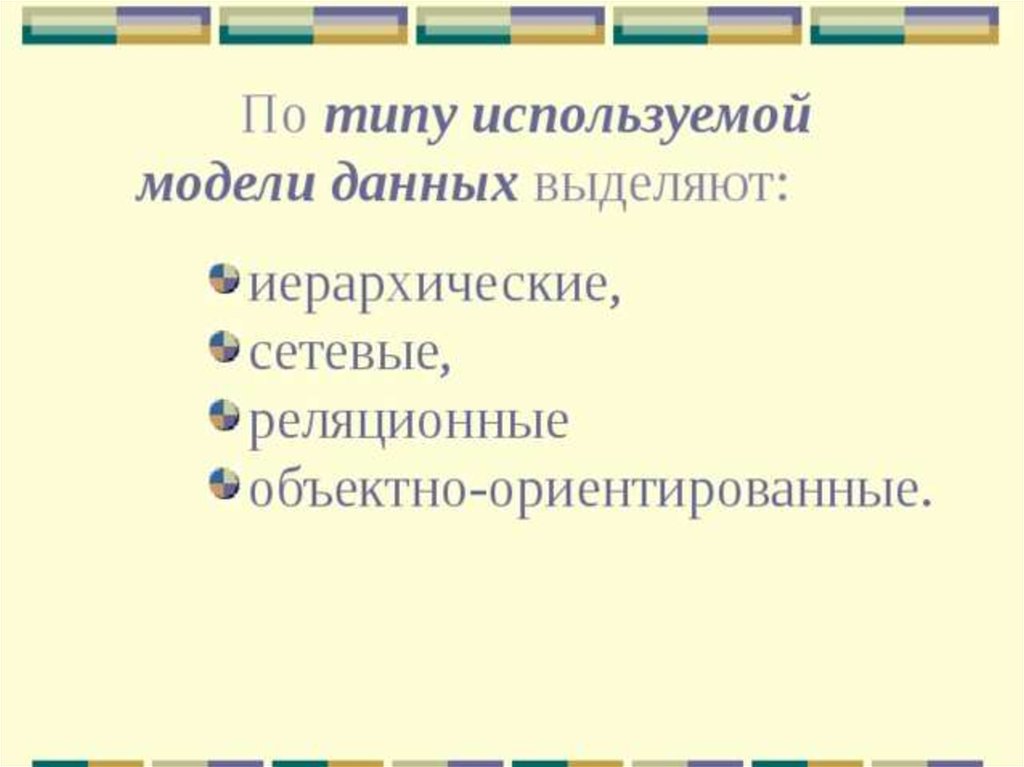 По типу используемой модели данных выделяют:

иерархические,
сетевые,
реляционные
объектно-ориентированные.